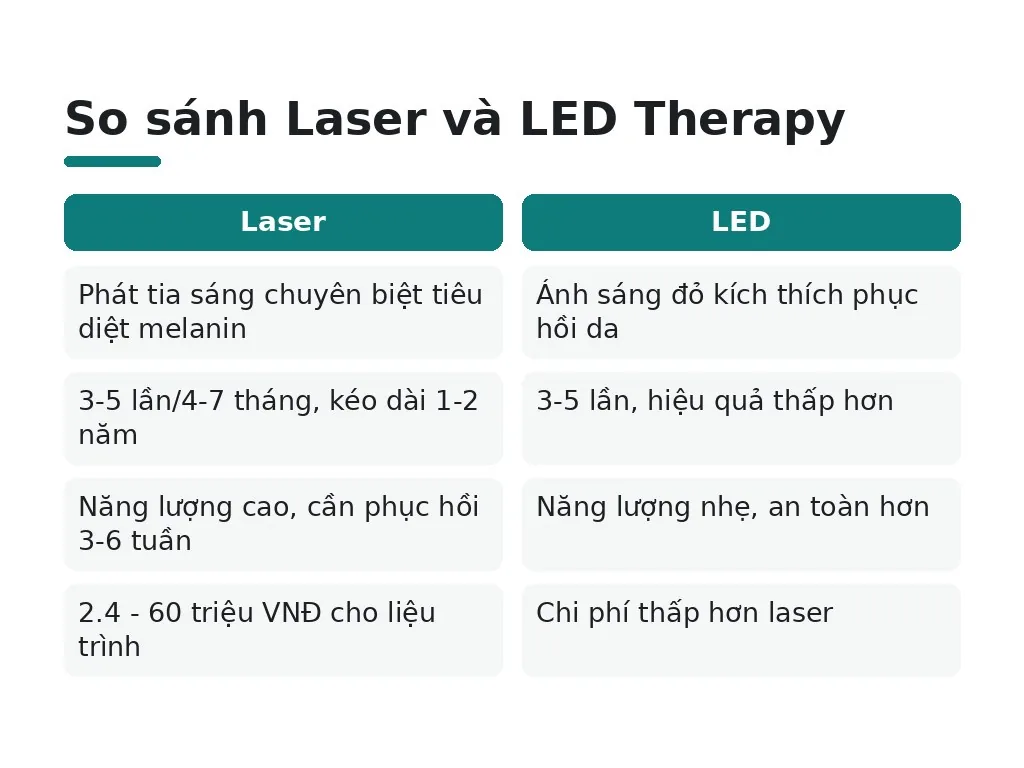 So sánh Laser và LED Therapy

| Laser | LED |
|---|---|
| Phát tia sáng chuyên biệt tiêu diệt melanin | Ánh sáng đỏ kích thích phục hồi da |
| 3-5 lần/4-7 tháng, kéo dài 1-2 năm | 3-5 lần, hiệu quả thấp hơn |
| Năng lượng cao, cần phục hồi 3-6 tuần | Năng lượng nhẹ, an toàn hơn |
| 2.4 - 60 triệu VNĐ cho liệu trình | Chi phí thấp hơn laser |